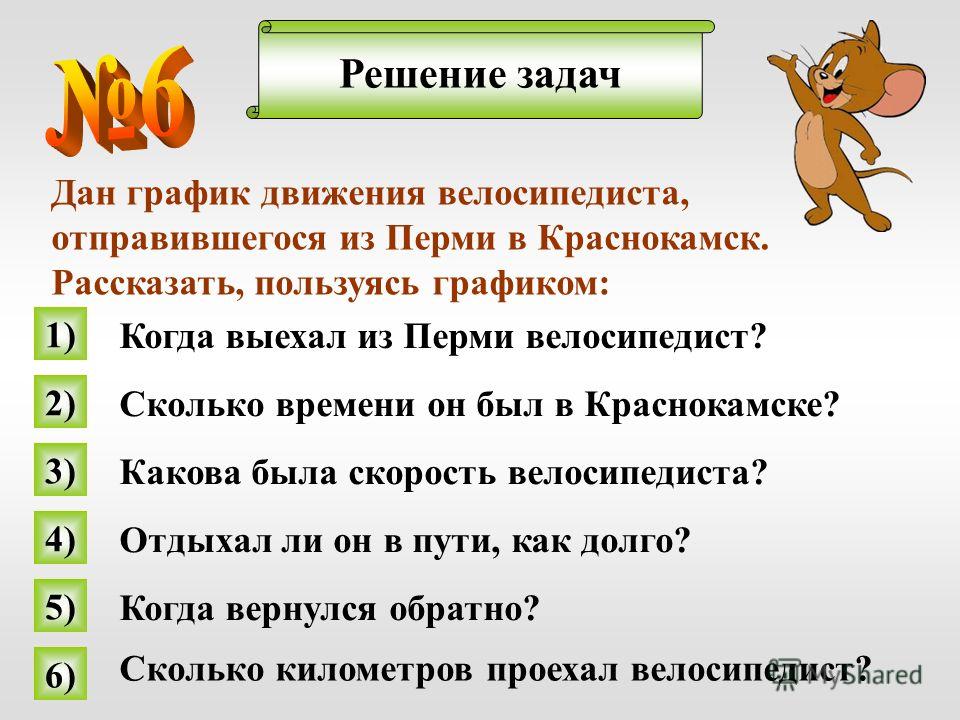 №6

Решение задач

Дан график движения велосипедиста, отправившегося из Перми в Краснокамск. Рассказать, пользуясь графиком:

1) Когда выехал из Перми велосипедист?

2) Сколько времени он был в Краснокамске?

3) Какова была скорость велосипедиста?

4) Отдыхал ли он в пути, как долго?

5) Когда вернулся обратно?

6) Сколько километров проехал велосипедист?

MyShared